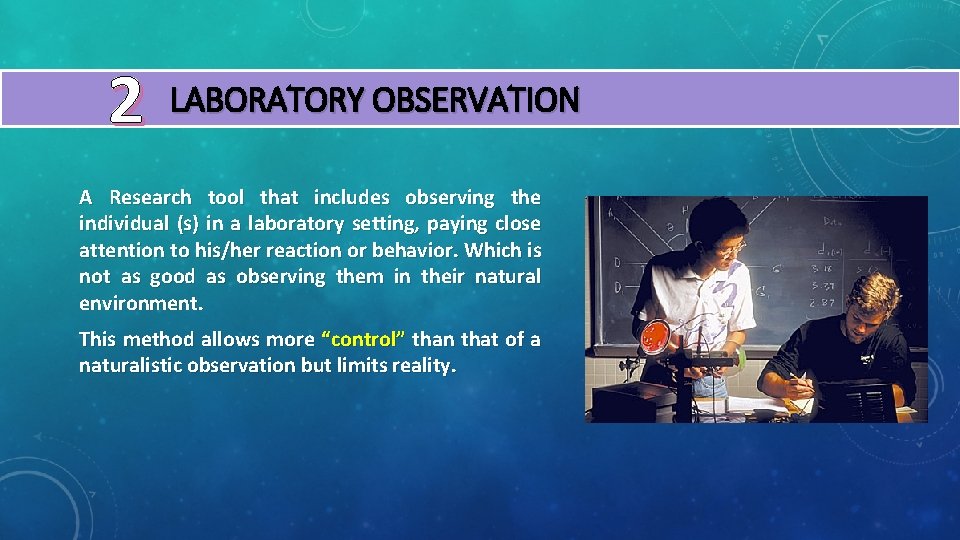 2 LABORATORY OBSERVATION

A Research tool that includes observing the individual (s) in a laboratory setting, paying close attention to his/her reaction or behavior. Which is not as good as observing them in their natural environment.

This method allows more “control” than that of a naturalistic observation but limits reality.